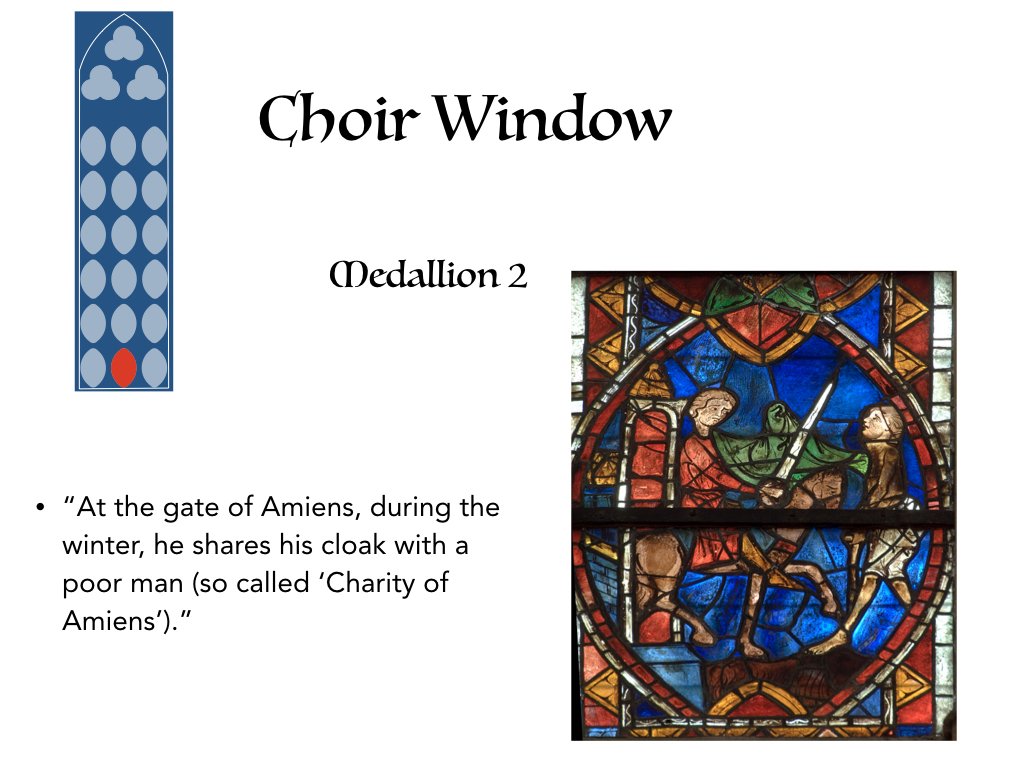 Choir Window

Medallion 2

• “At the gate of Amiens, during the winter, he shares his cloak with a poor man (so called ‘Charity of Amiens’).”